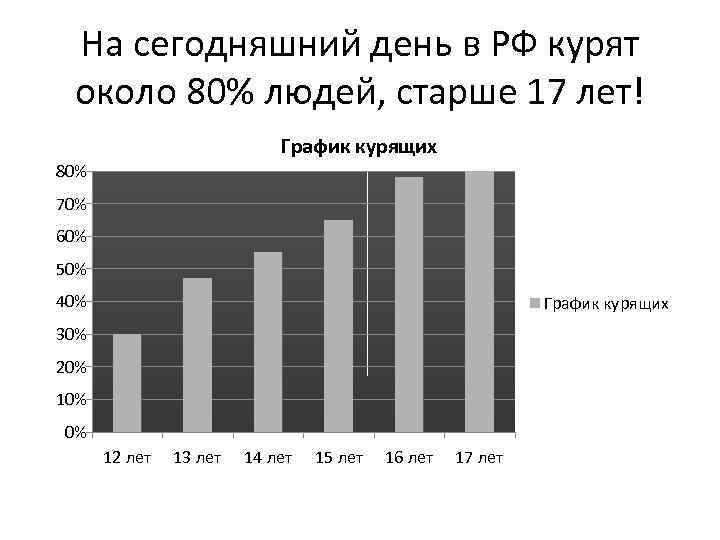 На сегодняшний день в РФ курят около 80% людей, старше 17 лет!

График курящих

80%
70%
60%
50%
40%
30%
20%
10%
0%

12 лет
13 лет
14 лет
15 лет
16 лет
17 лет

График курящих